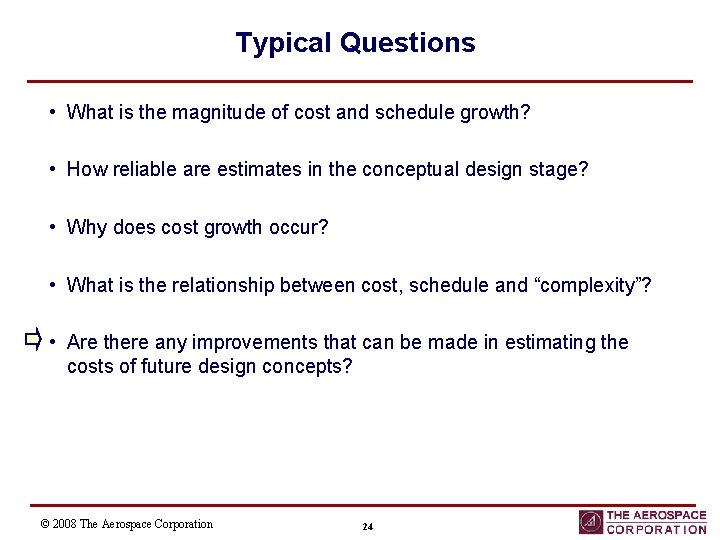 Typical Questions

• What is the magnitude of cost and schedule growth?

• How reliable are estimates in the conceptual design stage?

• Why does cost growth occur?

• What is the relationship between cost, schedule and “complexity”?

• Are there any improvements that can be made in estimating the costs of future design concepts?

© 2008 The Aerospace Corporation

24

THE AEROSPACE CORPORATION